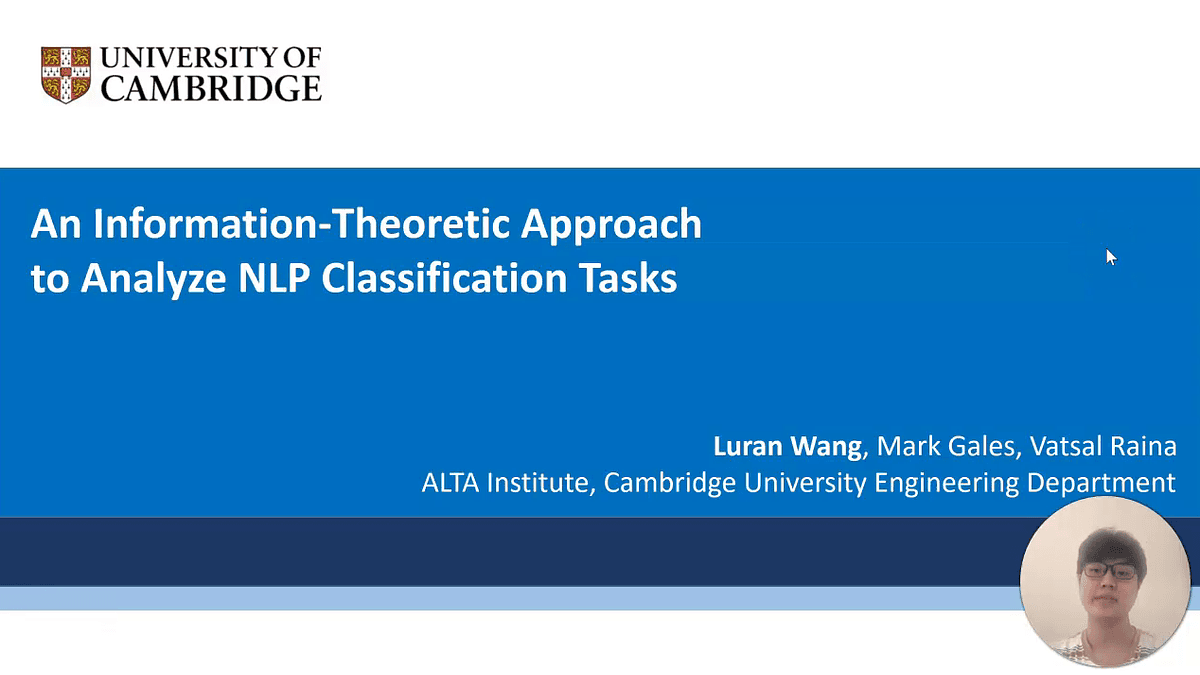 UNIVERSITY OF CAMBRIDGE

An Information-Theoretic Approach to Analyze NLP Classification Tasks

Luran Wang, Mark Gales, Vatsal Raina
ALTA Institute, Cambridge University Engineering Department